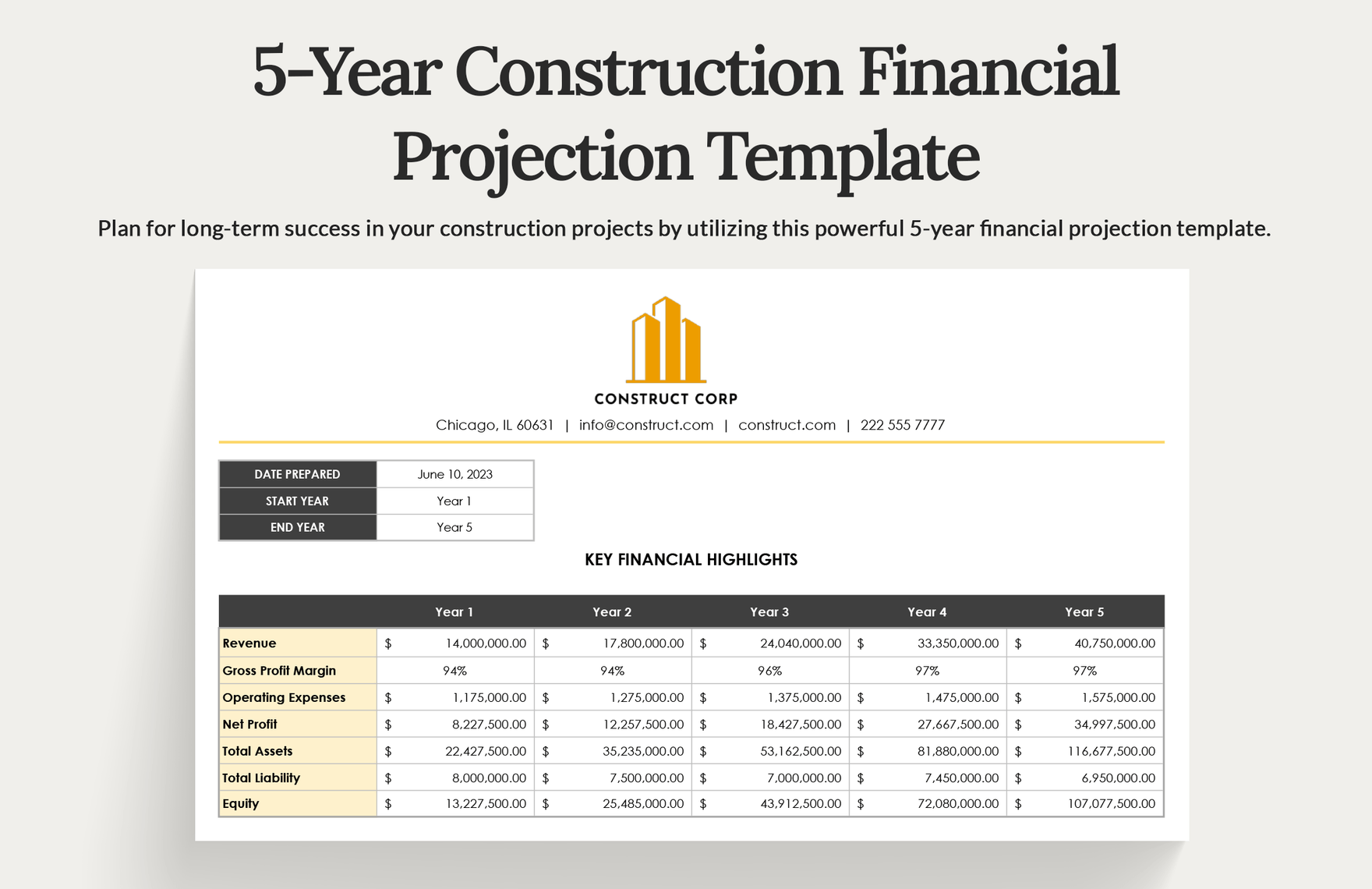 5-Year Construction Financial Projection Template

Plan for long-term success in your construction projects by utilizing this powerful 5-year financial projection template.

CONSTRUCT CORP

Chicago, IL 60631 | info@construct.com | construct.com | 222 555 7777

| DATE PREPARED | June 10, 2023 |
|---|---|
| START YEAR | Year 1 |
| END YEAR | Year 5 |

KEY FINANCIAL HIGHLIGHTS

| | Year 1 | Year 2 | Year 3 | Year 4 | Year 5 |
|---|---|---|---|---|---|
| Revenue | $ 14,000,000.00 | $ 17,800,000.00 | $ 24,040,000.00 | $ 33,350,000.00 | $ 40,750,000.00 |
| Gross Profit Margin | 94% | 94% | 96% | 97% | 97% |
| Operating Expenses | $ 1,175,000.00 | $ 1,275,000.00 | $ 1,375,000.00 | $ 1,475,000.00 | $ 1,575,000.00 |
| Net Profit | $ 8,227,500.00 | $ 12,257,500.00 | $ 18,427,500.00 | $ 27,667,500.00 | $ 34,997,500.00 |
| Total Assets | $ 22,427,500.00 | $ 35,235,000.00 | $ 53,162,500.00 | $ 81,880,000.00 | $ 116,677,500.00 |
| Total Liability | $ 8,000,000.00 | $ 7,500,000.00 | $ 7,000,000.00 | $ 7,450,000.00 | $ 6,950,000.00 |
| Equity | $ 13,227,500.00 | $ 25,485,000.00 | $ 43,912,500.00 | $ 72,080,000.00 | $ 107,077,500.00 |